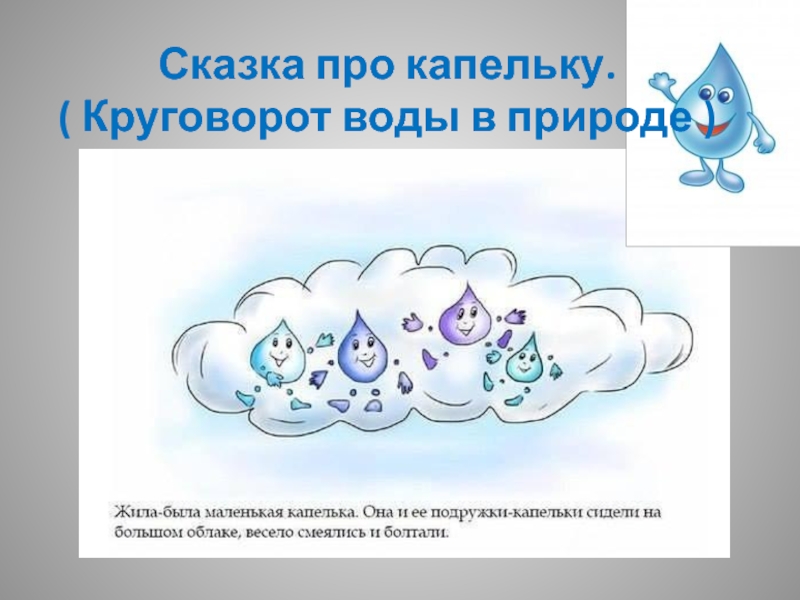 Сказка про капельку.
( Круговорот воды в природе )

Жила-была маленькая капелька. Она и ее подружки-капельки сидели на большом облаке, весело смеялись и болтали.